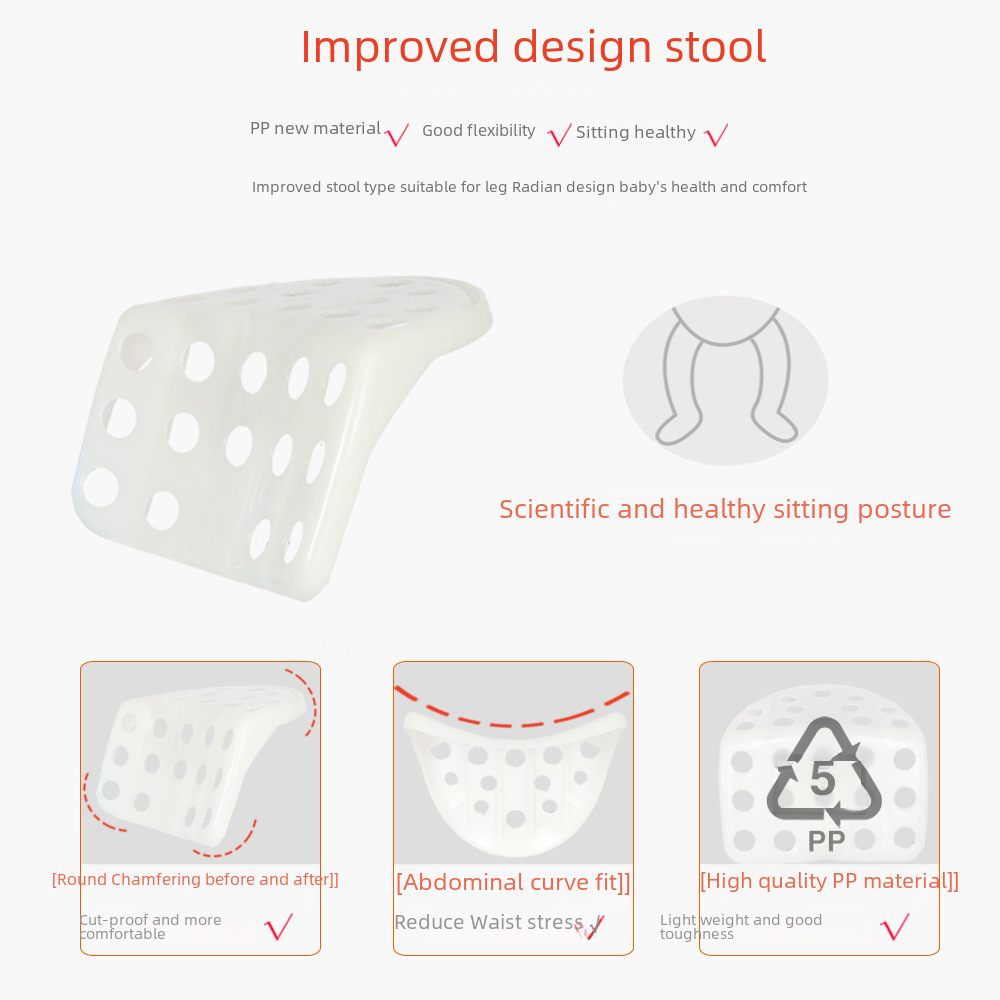 Improved design stool

PP new material √ Good flexibility √ Sitting healthy √

Improved stool type suitable for leg Radian design baby's health and comfort

Scientific and healthy sitting posture

[Round Chamfering before and after]]

Cut-proof and more comfortable √

[Abdominal curve fit]]

Reduce Waist stress √

5
PP

[High quality PP material]]

Light weight and good toughness √